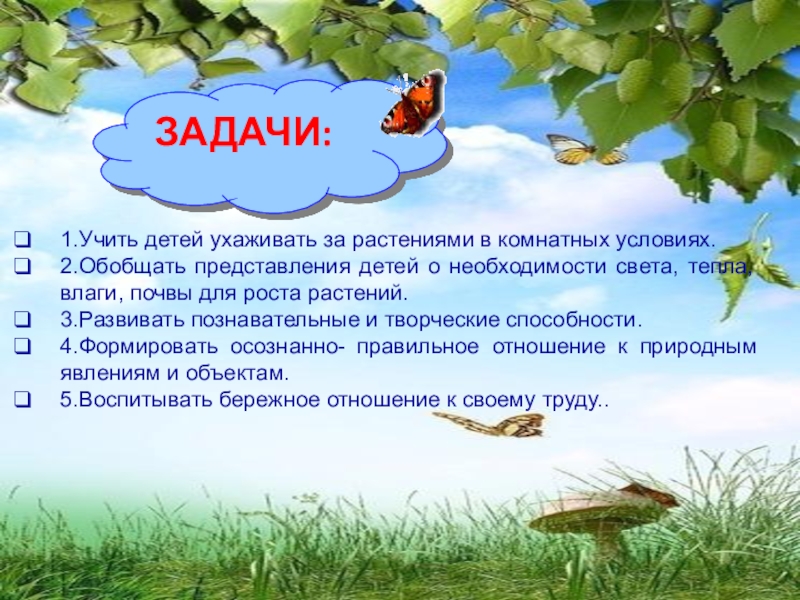 ЗАДАЧИ:

❑ 1.Учить детей ухаживать за растениями в комнатных условиях.
❑ 2.Обобщать представления детей о необходимости света, тепла, влаги, почвы для роста растений.
❑ 3.Развивать познавательные и творческие способности.
❑ 4.Формировать осознанно- правильное отношение к природным явлениям и объектам.
❑ 5.Воспитывать бережное отношение к своему труду..